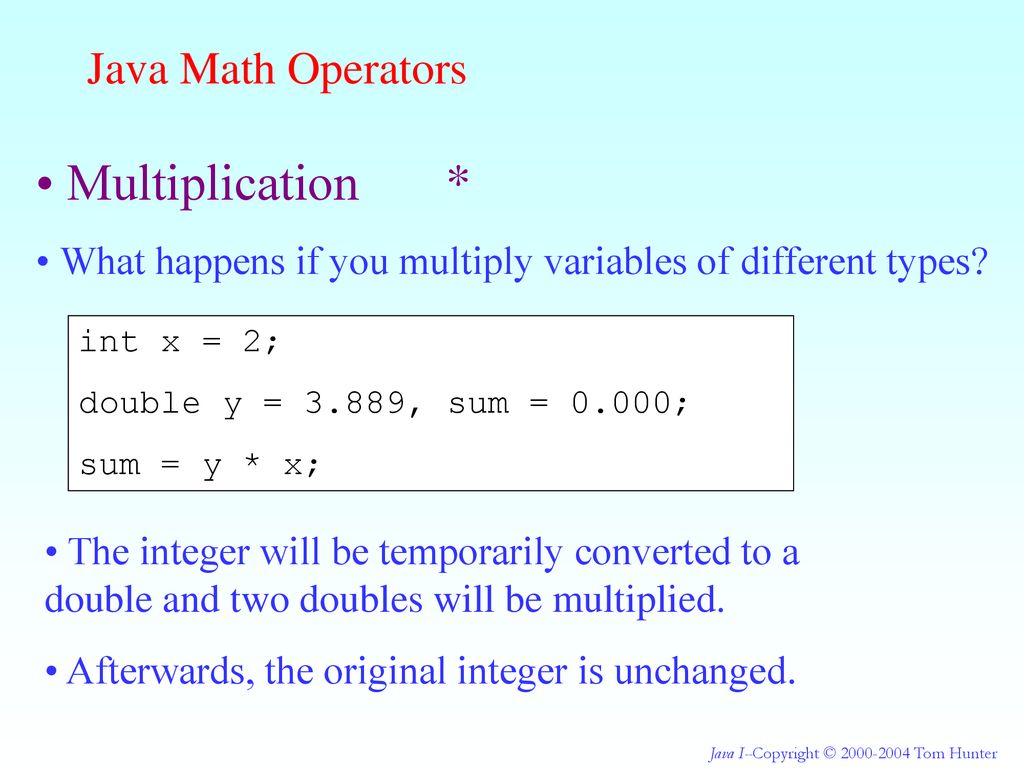 Java Math Operators

• Multiplication *

• What happens if you multiply variables of different types?

int x = 2;

double y = 3.889, sum = 0.000;

sum = y * x;

• The integer will be temporarily converted to a double and two doubles will be multiplied.

• Afterwards, the original integer is unchanged.

Java I–Copyright © 2000-2004 Tom Hunter